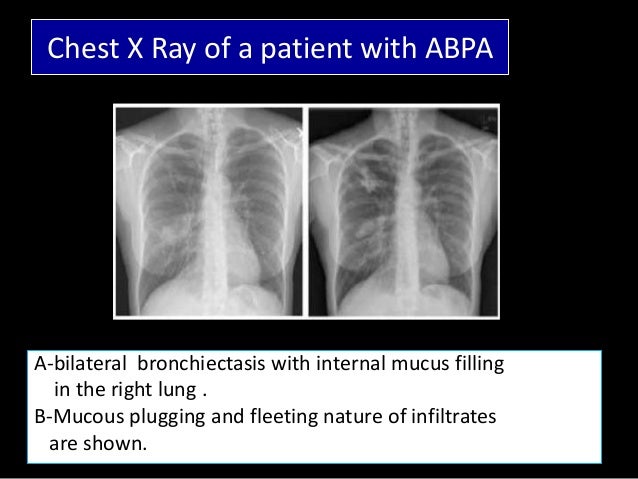 Chest X Ray of a patient with ABPA

A-bilateral bronchiectasis with internal mucus filling in the right lung .

B-Mucous plugging and fleeting nature of infiltrates are shown.